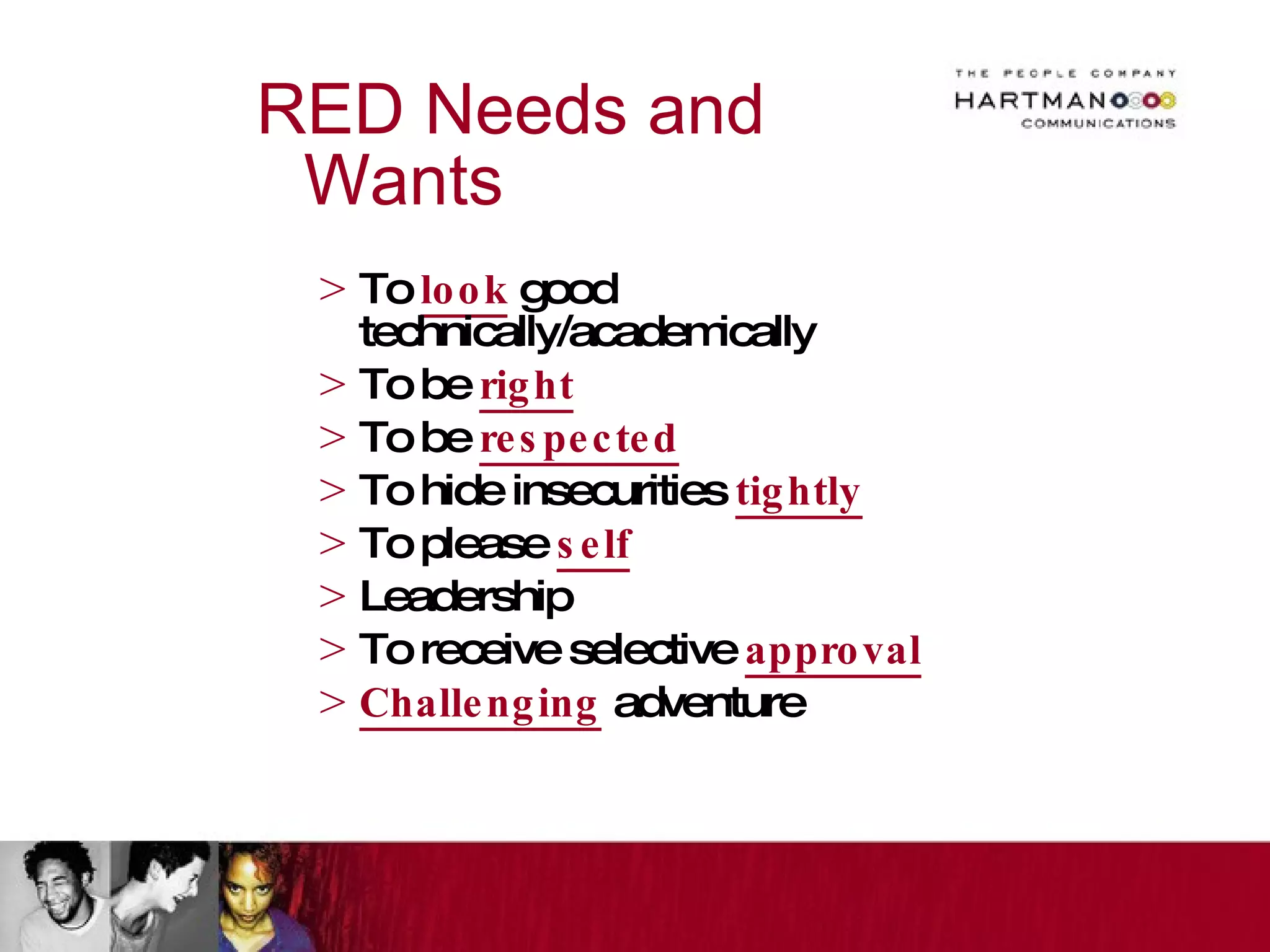 RED Needs and Wants

THE PEOPLE COMPANY
HARTMAN
COMMUNICATIONS

> To look good technically/academically
> To be right
> To be respected
> To hide insecurities tightly
> To please self
> Leadership
> To receive selective approval
> Challenging adventure